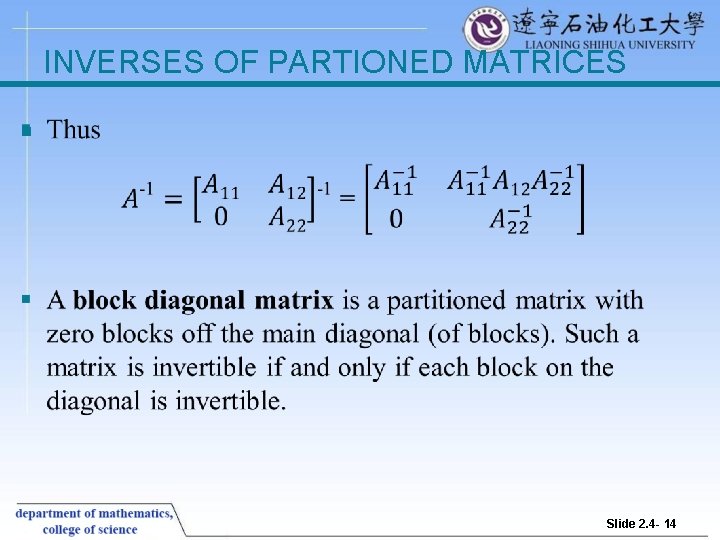 遼寧石油化工大學
LIAONING SHIHUA UNIVERSITY

INVERSES OF PARTIONED MATRICES

Thus

$A^{-1} = \begin{bmatrix} A_{11} & A_{12} \\ 0 & A_{22} \end{bmatrix}^{-1} = \begin{bmatrix} A_{11}^{-1} & A_{11}^{-1}A_{12}A_{22}^{-1} \\ 0 & A_{22}^{-1} \end{bmatrix}$

A **block diagonal matrix** is a partitioned matrix with zero blocks off the main diagonal (of blocks). Such a matrix is invertible if and only if each block on the diagonal is invertible.

department of mathematics, college of science

Slide 2.4- 14